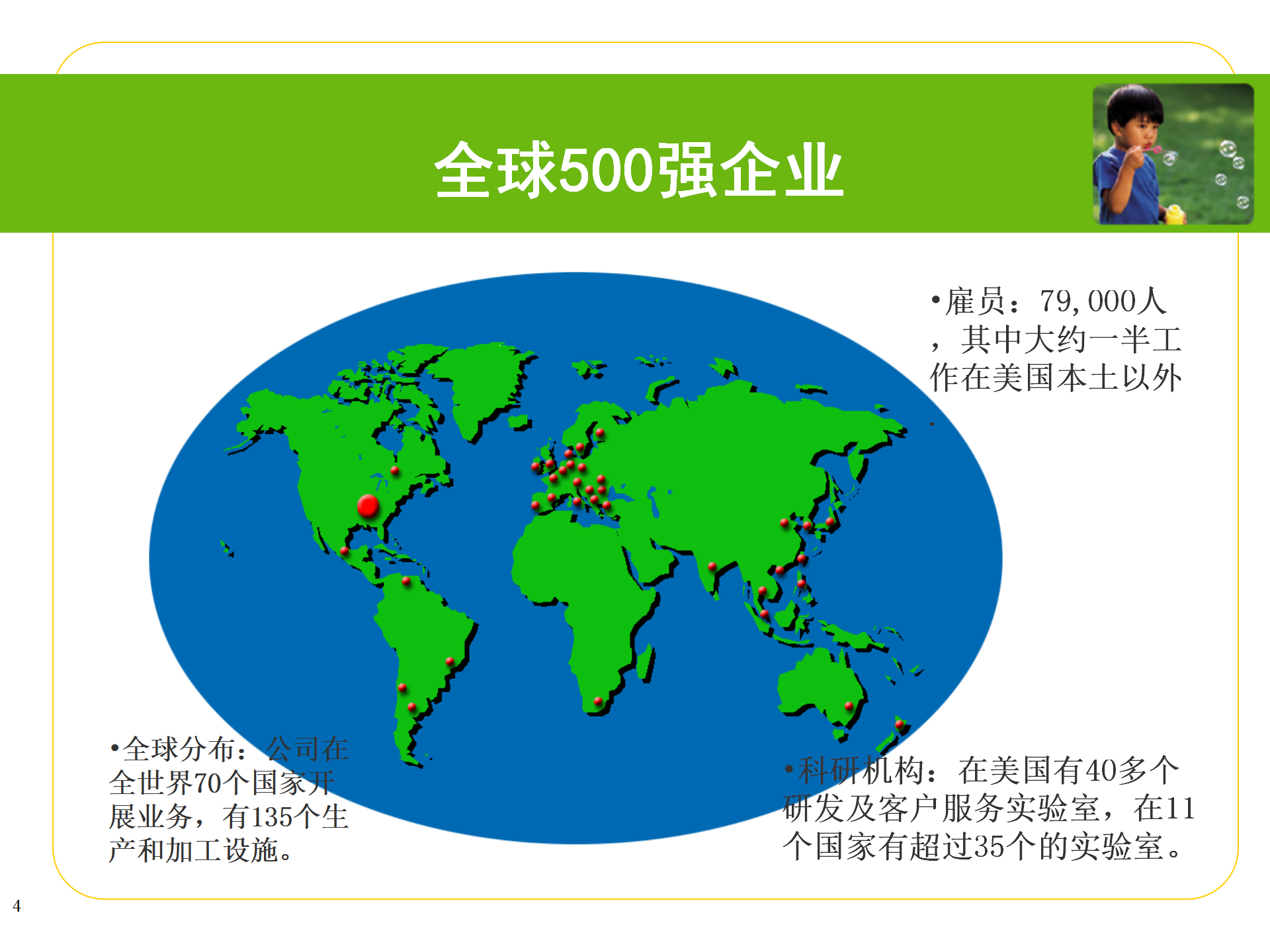 全球500强企业

•雇员：79,000人，其中大约一半工作在美国本土以外

•全球分布：公司在全世界70个国家开展业务，有135个生产和加工设施。

•科研机构：在美国有40多个研发及客户服务实验室，在11个国家有超过35个的实验室。

4